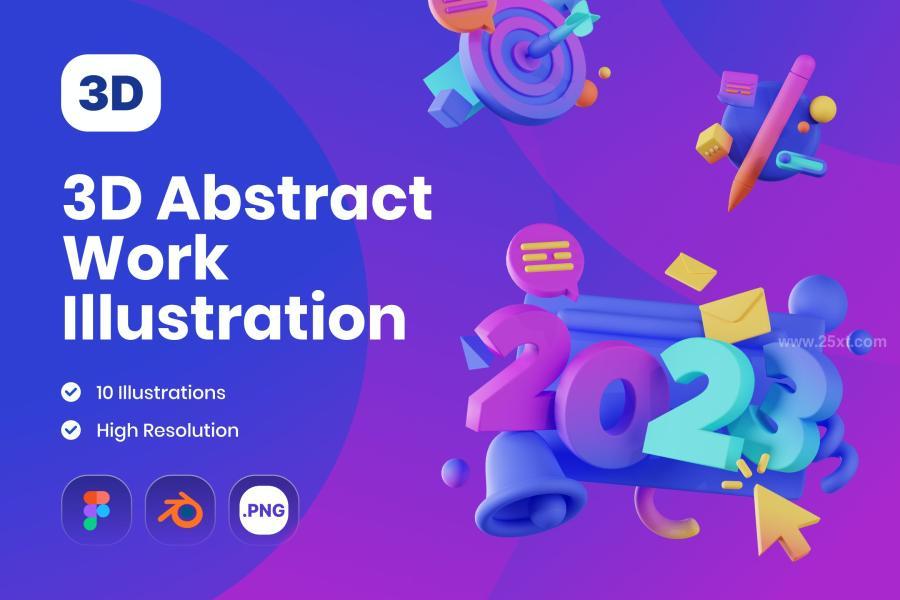 3D

3D Abstract Work Illustration

10 Illustrations

High Resolution

.PNG

www.25xt.com

2023